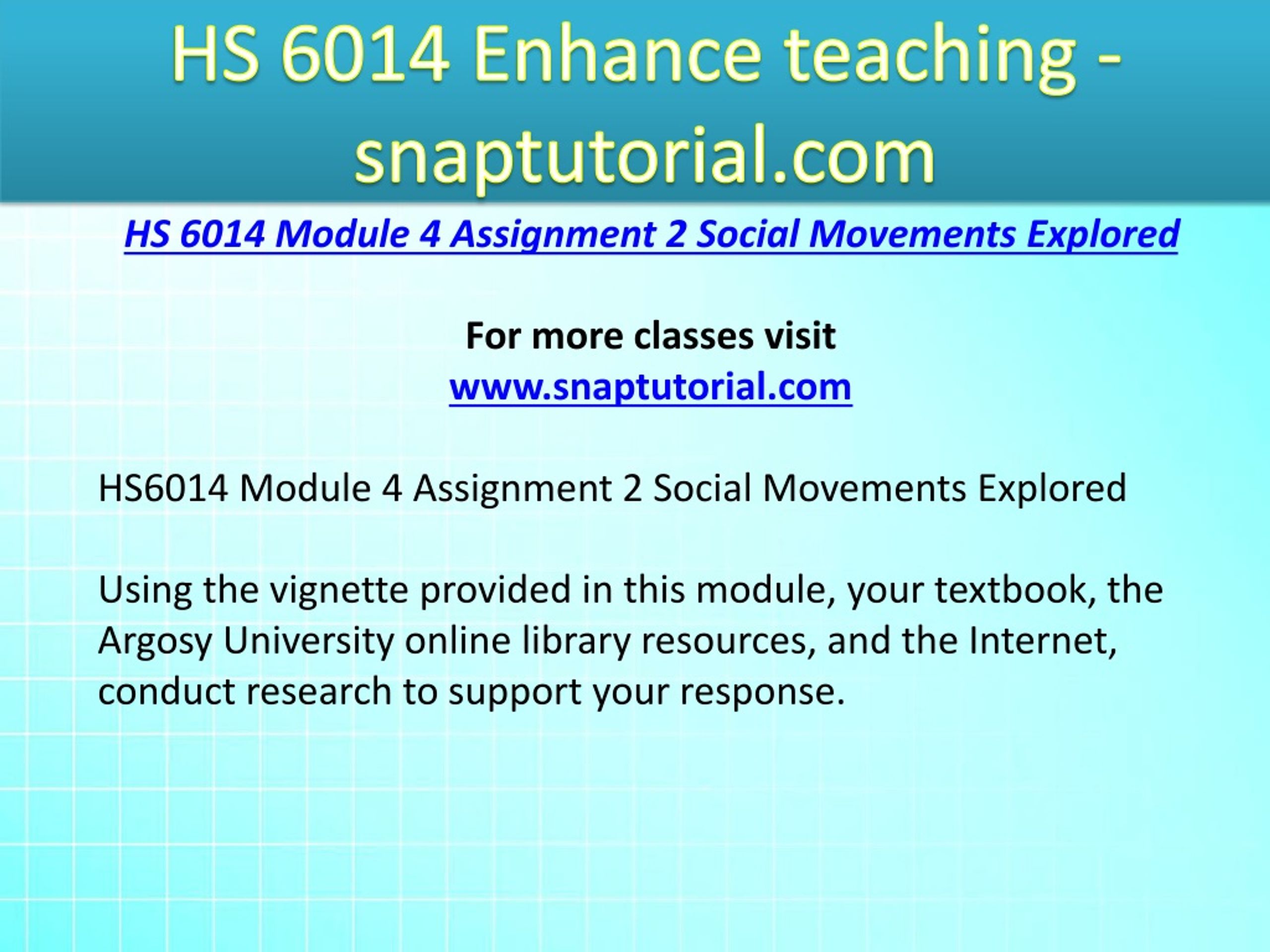 HS 6014 Enhance teaching - snaptutorial.com

HS 6014 Module 4 Assignment 2 Social Movements Explored

For more classes visit
www.snaptutorial.com

HS6014 Module 4 Assignment 2 Social Movements Explored

Using the vignette provided in this module, your textbook, the Argosy University online library resources, and the Internet, conduct research to support your response.